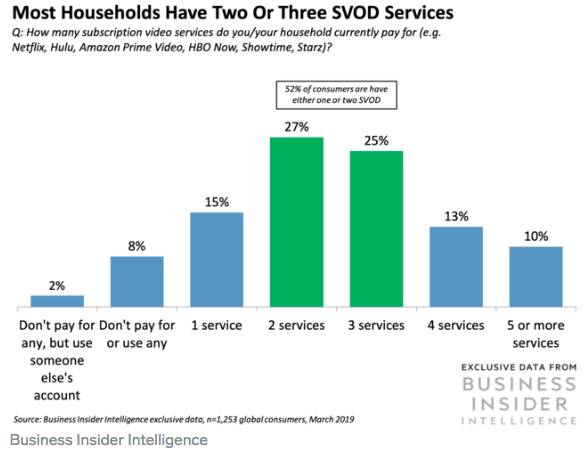 Most Households Have Two Or Three SVOD Services

Q: How many subscription video services do you/your household currently pay for (e.g. Netflix, Hulu, Amazon Prime Video, HBO Now, Showtime, Starz)?

52% of consumers are have either one or two SVOD

2%
8%
15%
27%
25%
13%
10%

Don't pay for any, but use someone else's account
Don't pay for or use any
1 service
2 services
3 services
4 services
5 or more services

EXCLUSIVE DATA FROM
BUSINESS
INSIDER
INTELLIGENCE

Source: Business Insider Intelligence exclusive data, n=1,253 global consumers, March 2019

Business Insider Intelligence